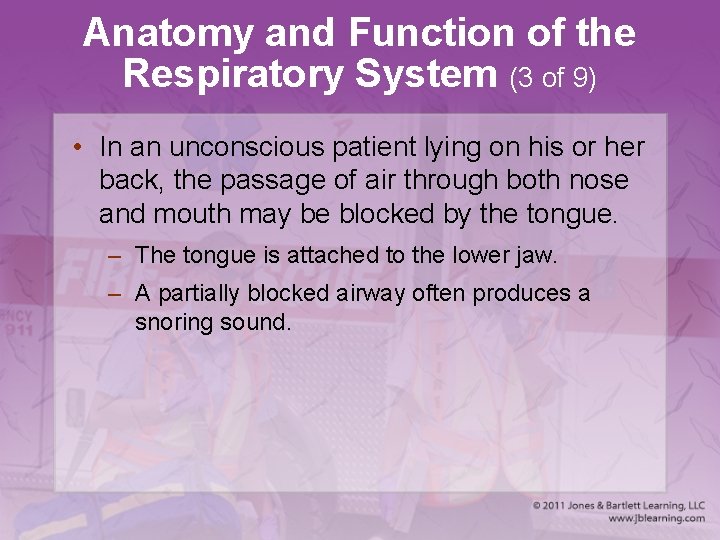 Anatomy and Function of the Respiratory System (3 of 9)

• In an unconscious patient lying on his or her back, the passage of air through both nose and mouth may be blocked by the tongue.

– The tongue is attached to the lower jaw.

– A partially blocked airway often produces a snoring sound.

© 2011 Jones & Bartlett Learning, LLC
www.jblearning.com